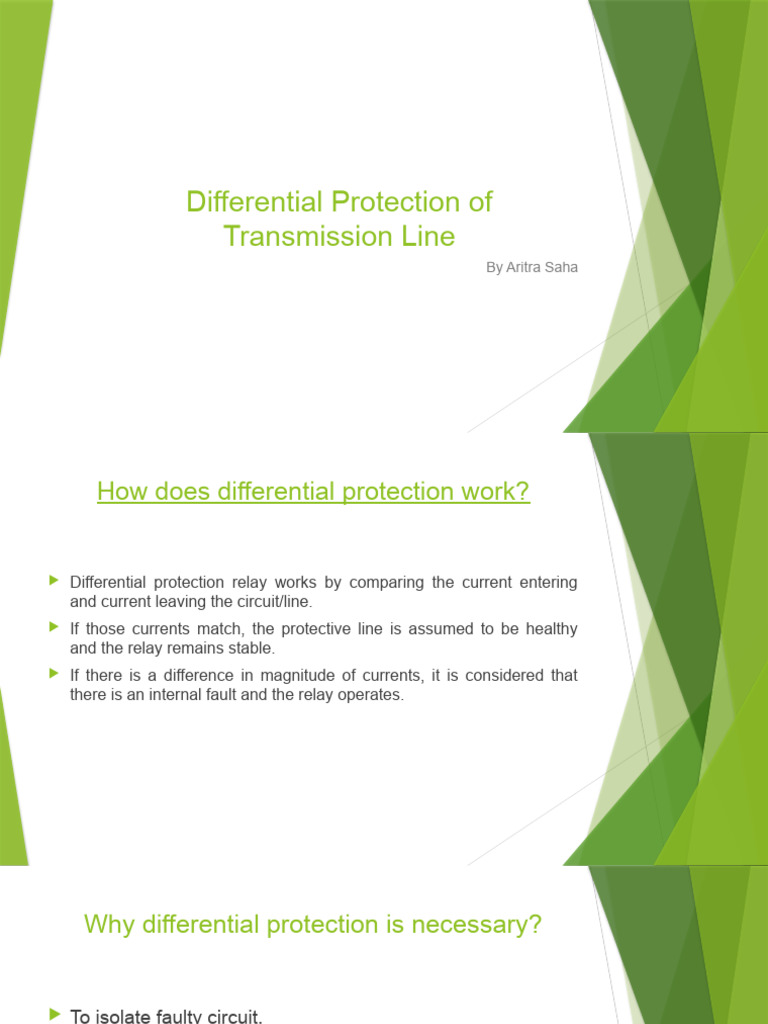 Differential Protection of Transmission Line

By Aritra Saha

How does differential protection work?

Differential protection relay works by comparing the current entering and current leaving the circuit/line.

If those currents match, the protective line is assumed to be healthy and the relay remains stable.

If there is a difference in magnitude of currents, it is considered that there is an internal fault and the relay operates.

Why differential protection is necessary?

To isolate faulty circuit.